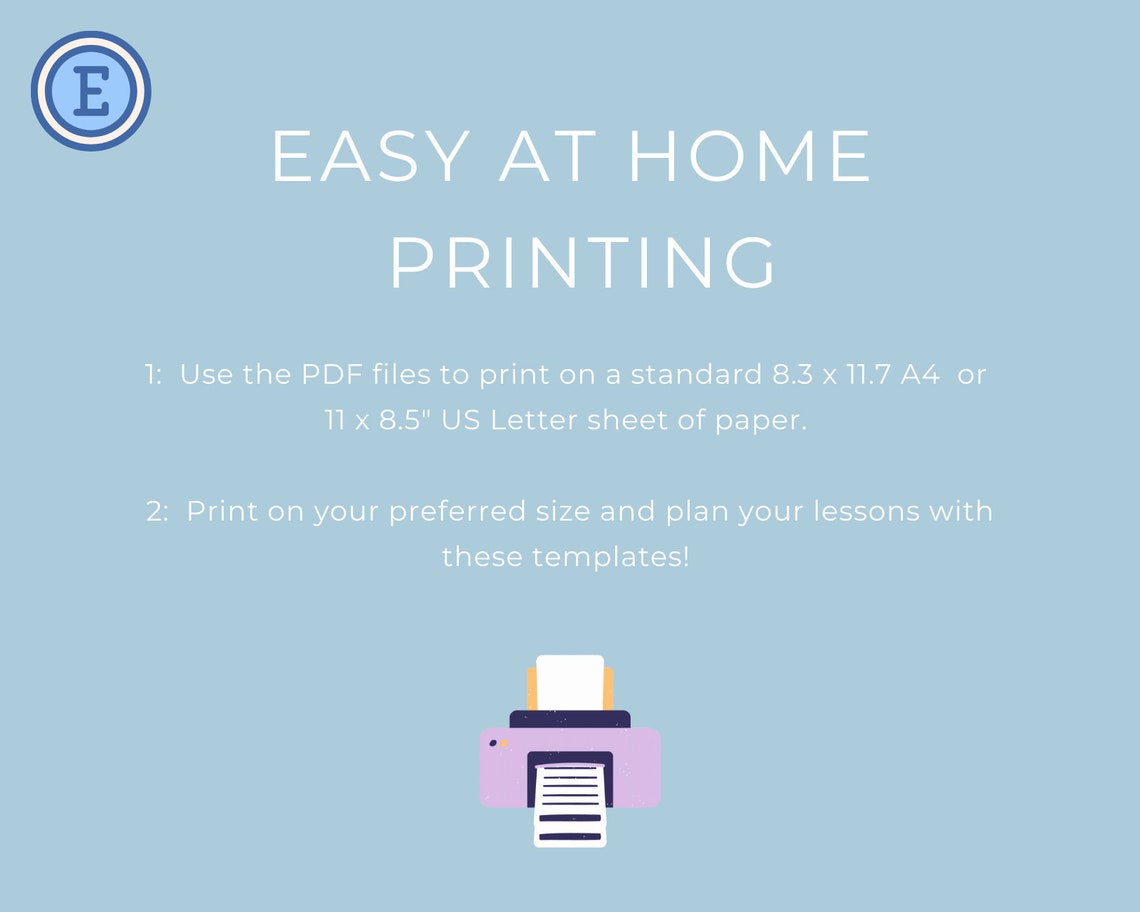 E

EASY AT HOME PRINTING

1: Use the PDF files to print on a standard 8.3 x 11.7 A4 or 11 x 8.5" US Letter sheet of paper.

2: Print on your preferred size and plan your lessons with these templates!